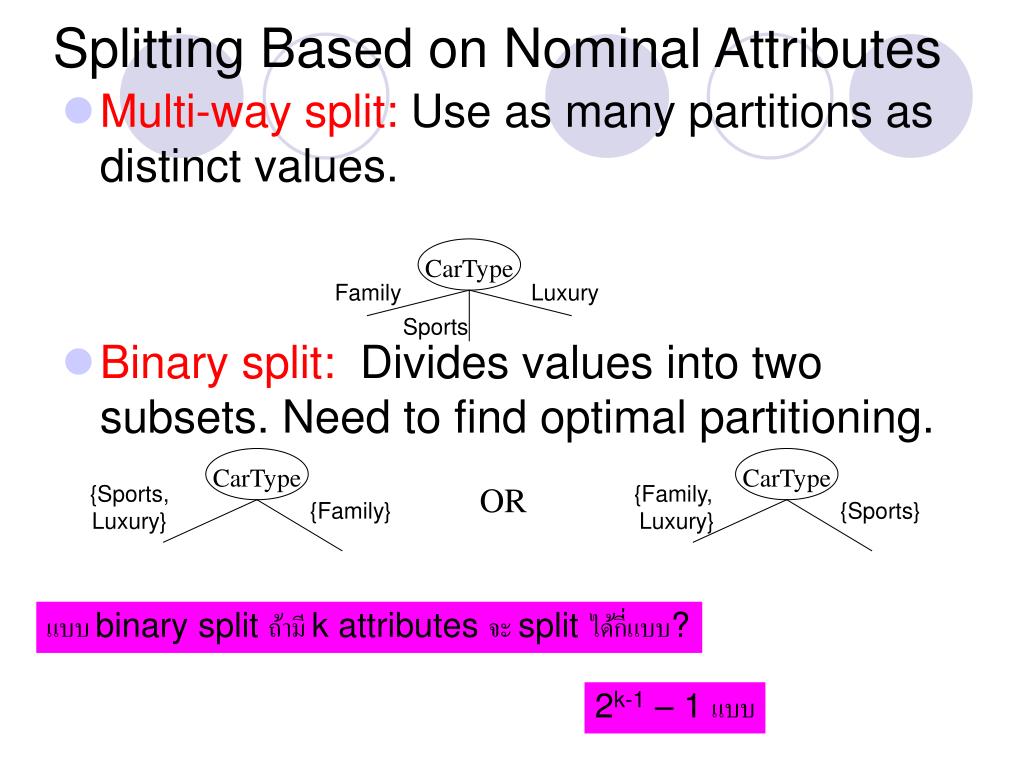 Splitting Based on Nominal Attributes

Multi-way split: Use as many partitions as distinct values.

CarType
Family
Sports
Luxury

Binary split: Divides values into two subsets. Need to find optimal partitioning.

CarType
{Sports, Luxury}
{Family}

OR

CarType
{Family, Luxury}
{Sports}

แบบ binary split ถ้ามี k attributes จะ split ได้กี่แบบ?

$2^{k-1} - 1$ แบบ